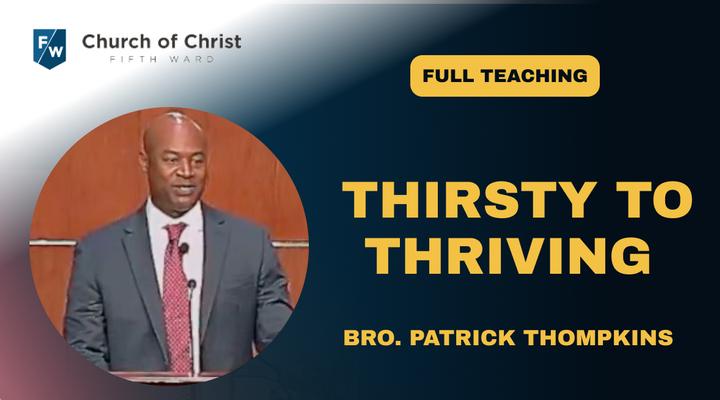 FW Church of Christ
FIFTH WARD

FULL TEACHING

THIRSTY TO THRIVING

BRO. PATRICK THOMPKINS